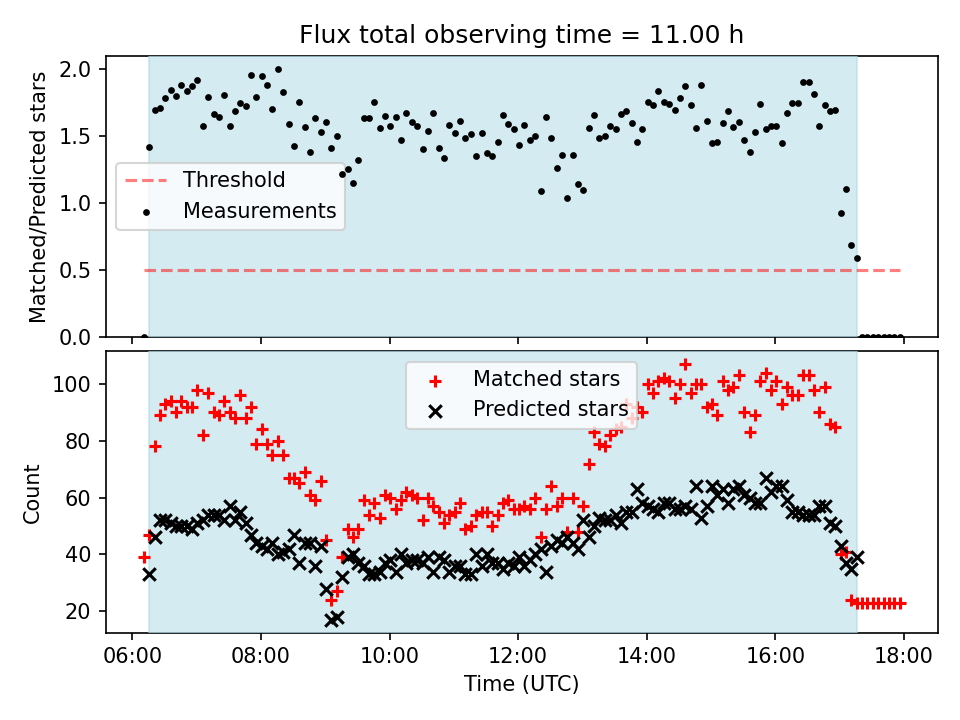 Flux total observing time = 11.00 h

Matched/Predicted stars

2.0
1.5
1.0
0.5
0.0

Threshold
Measurements

Count

100
80
60
40
20

Matched stars
Predicted stars

06:00
08:00
10:00
12:00
14:00
16:00
18:00

Time (UTC)